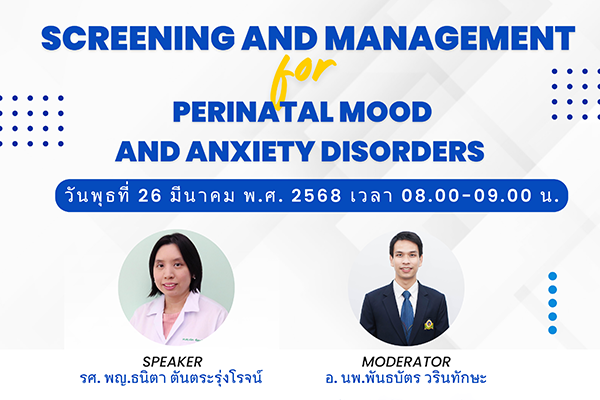 SCREENING AND MANAGEMENT

for

PERINATAL MOOD AND ANXIETY DISORDERS

วันพุธที่ 26 มีนาคม พ.ศ. 2568 เวลา 08.00-09.00 น.

SPEAKER
รศ. พญ.ธนิตา ตันตระรุ่งโรจน์

MODERATOR
อ. นพ.พันธบัตร วรินทักษะ